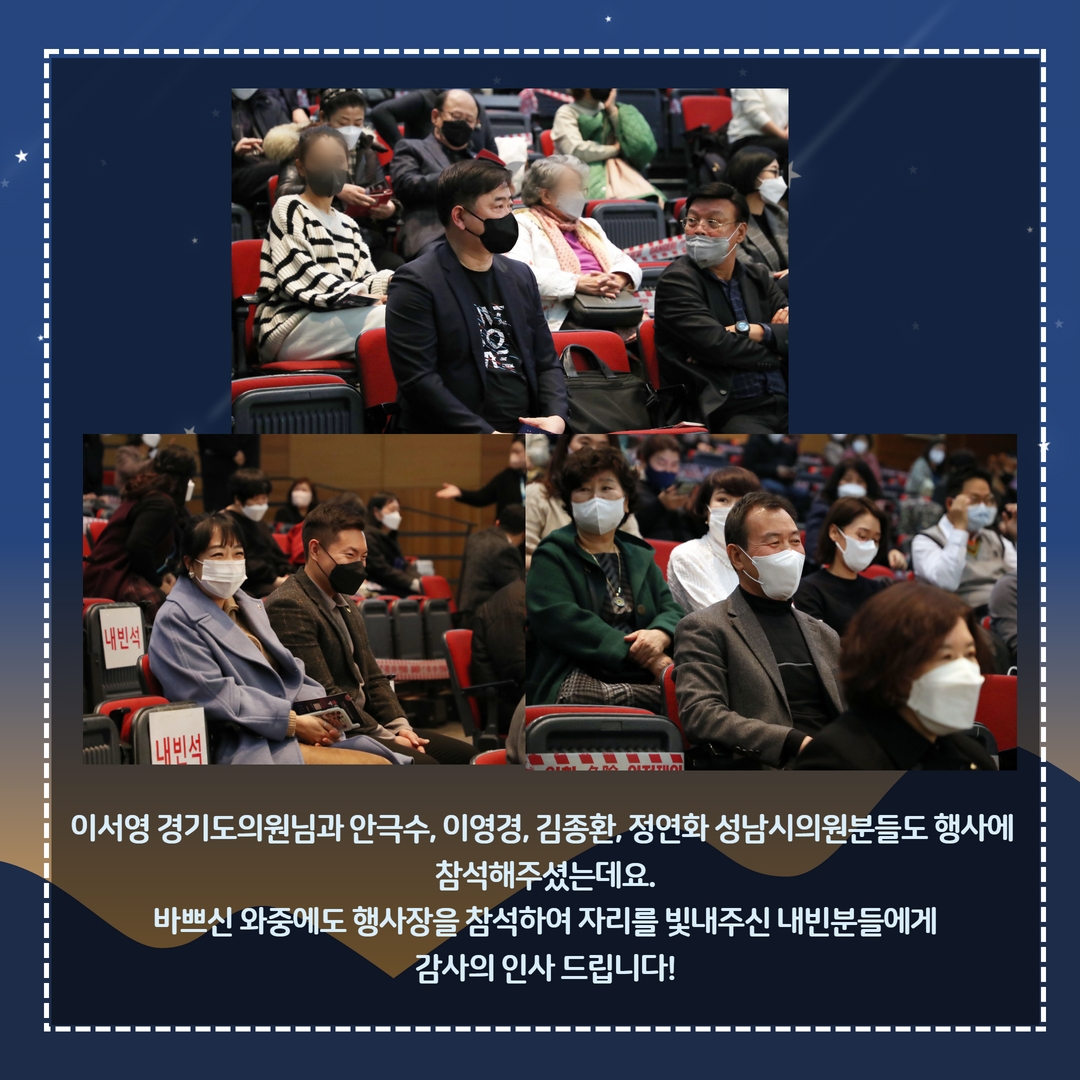 내빈석

내빈석

이서영 경기도의원님과 안극수, 이영경, 김종환, 정연화 성남시의원분들도 행사에 참석해주셨는데요.
바쁘신 와중에도 행사장을 참석하여 자리를 빛내주신 내빈분들에게 감사의 인사 드립니다!